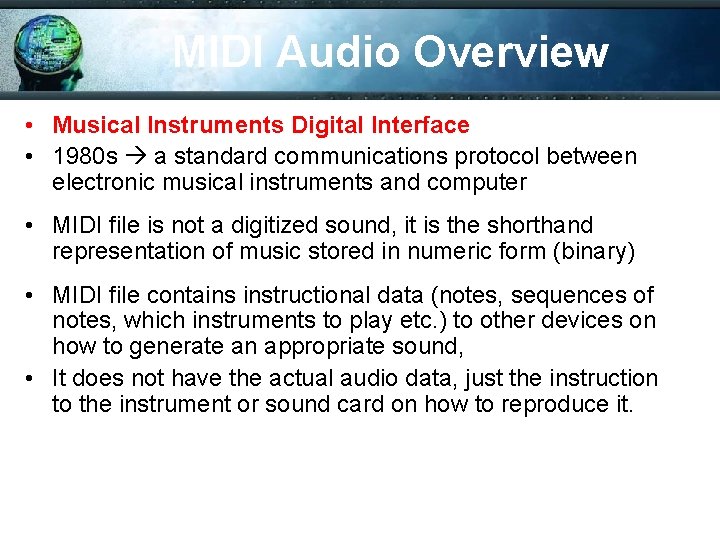 MIDI Audio Overview

• Musical Instruments Digital Interface

• 1980s → a standard communications protocol between electronic musical instruments and computer

• MIDI file is not a digitized sound, it is the shorthand representation of music stored in numeric form (binary)

• MIDI file contains instructional data (notes, sequences of notes, which instruments to play etc.) to other devices on how to generate an appropriate sound,

• It does not have the actual audio data, just the instruction to the instrument or sound card on how to reproduce it.